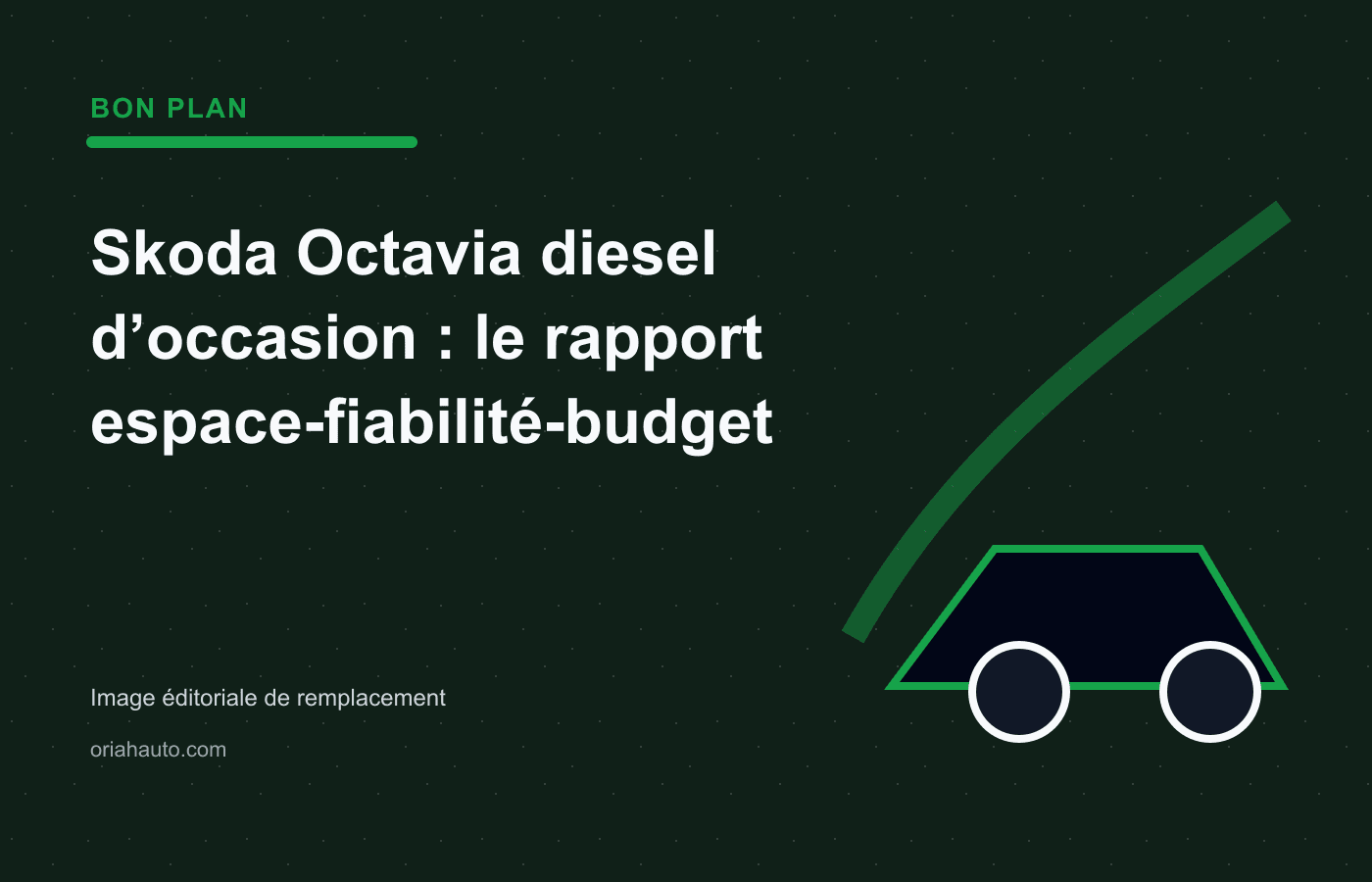 BON PLAN

Skoda Octavia diesel d’occasion : le rapport espace-fiabilité-budget

Image éditoriale de remplacement

oriahauto.com